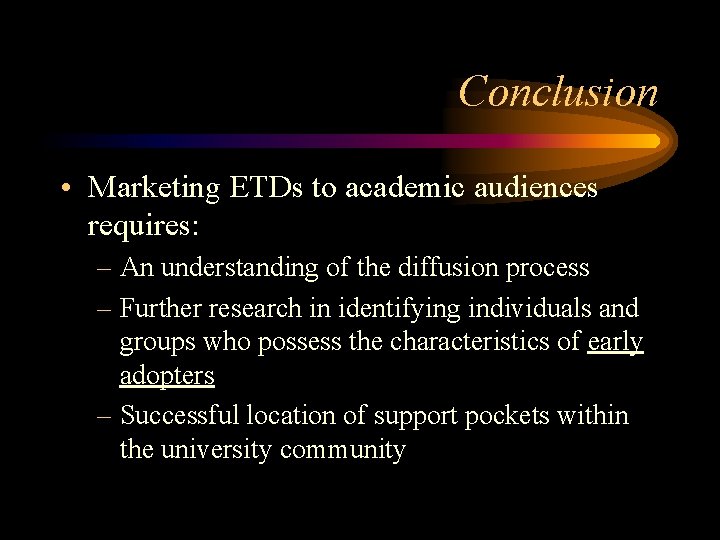 Conclusion

• Marketing ETDs to academic audiences requires:
– An understanding of the diffusion process
– Further research in identifying individuals and groups who possess the characteristics of early adopters
– Successful location of support pockets within the university community